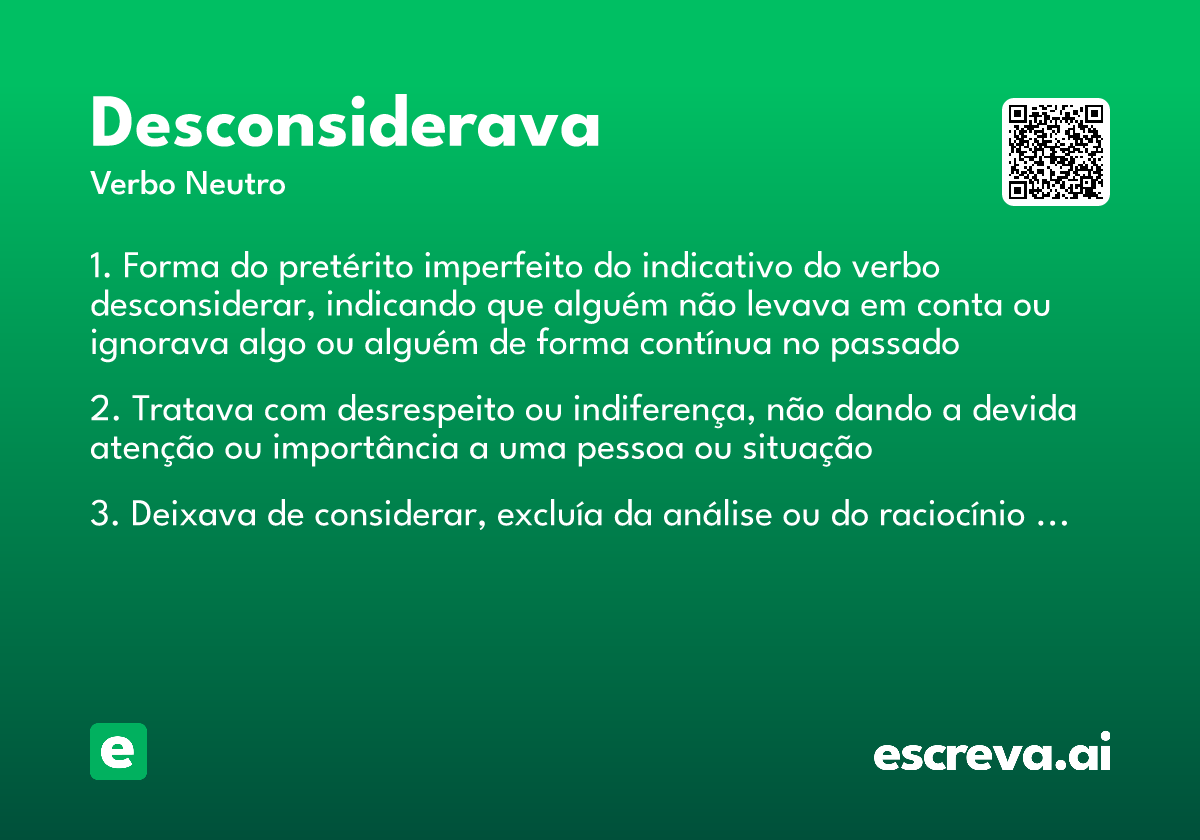 Desconsiderava

Verbo Neutro

1. Forma do pretérito imperfeito do indicativo do verbo desconsiderar, indicando que alguém não levava em conta ou ignorava algo ou alguém de forma contínua no passado

2. Tratava com desrespeito ou indiferença, não dando a devida atenção ou importância a uma pessoa ou situação

3. Deixava de considerar, excluía da análise ou do raciocínio ...

e

escreva.ai